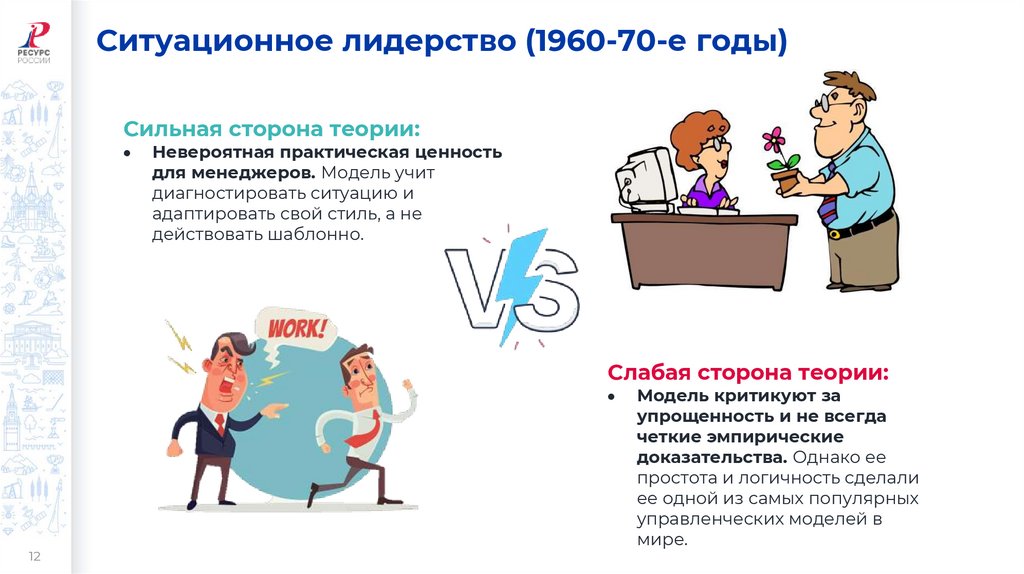 РЕСУРС
РОССИИ

Ситуационное лидерство (1960-70-е годы)

Сильная сторона теории:
• Невероятная практическая ценность для менеджеров. Модель учит диагностировать ситуацию и адаптировать свой стиль, а не действовать шаблонно.

VS

WORK!

Слабая сторона теории:
• Модель критикуют за упрощенность и не всегда четкие эмпирические доказательства. Однако ее простота и логичность сделали ее одной из самых популярных управленческих моделей в мире.

12